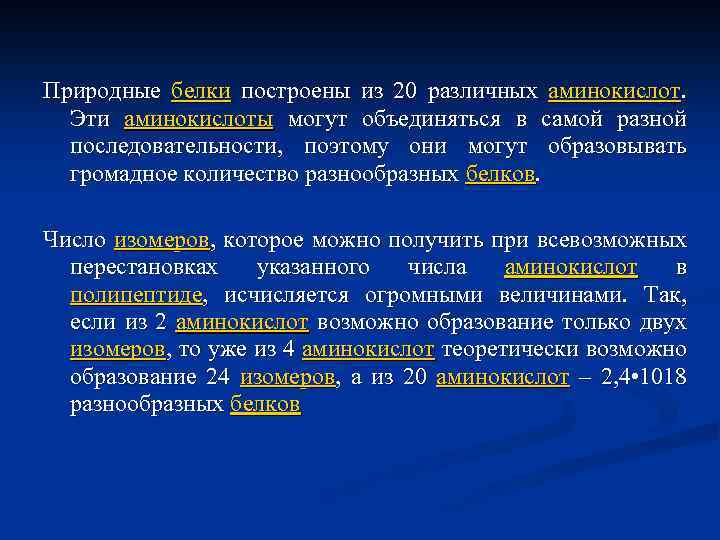 Природные белки построены из 20 различных аминокислот. Эти аминокислоты могут объединяться в самой разной последовательности, поэтому они могут образовывать громадное количество разнообразных белков.

Число изомеров, которое можно получить при всевозможных перестановках указанного числа аминокислот в полипептиде, исчисляется огромными величинами. Так, если из 2 аминокислот возможно образование только двух изомеров, то уже из 4 аминокислот теоретически возможно образование 24 изомеров, а из 20 аминокислот – 2,4•1018 разнообразных белков